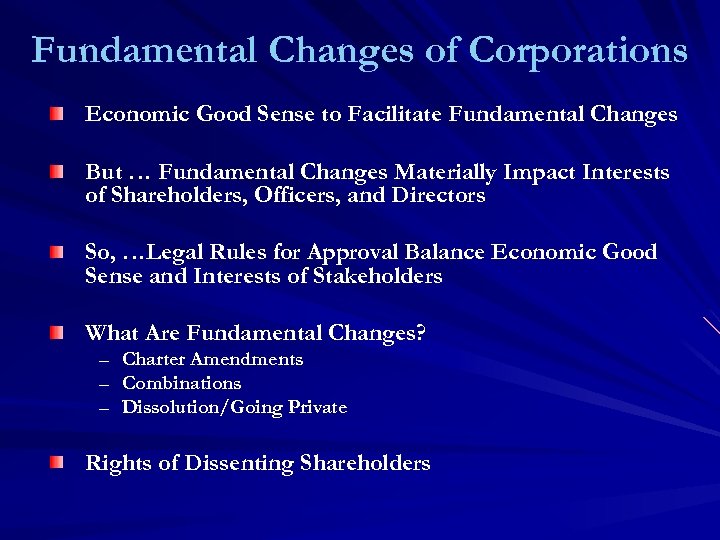 Fundamental Changes of Corporations

Economic Good Sense to Facilitate Fundamental Changes

But … Fundamental Changes Materially Impact Interests of Shareholders, Officers, and Directors

So, …Legal Rules for Approval Balance Economic Good Sense and Interests of Stakeholders

What Are Fundamental Changes?
– Charter Amendments
– Combinations
– Dissolution/Going Private

Rights of Dissenting Shareholders